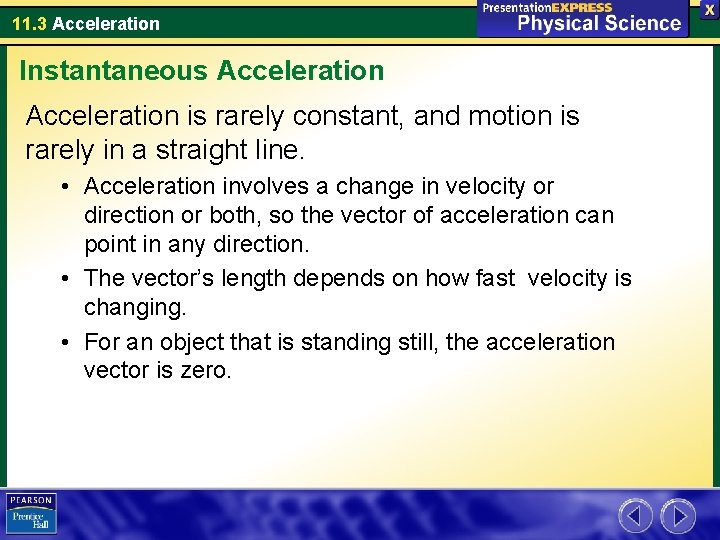 11.3 Acceleration

PresentationEXPRESS
Physical Science

X

Instantaneous Acceleration

Acceleration is rarely constant, and motion is rarely in a straight line.

• Acceleration involves a change in velocity or direction or both, so the vector of acceleration can point in any direction.

• The vector's length depends on how fast velocity is changing.

• For an object that is standing still, the acceleration vector is zero.

PEARSON
Prentice Hall